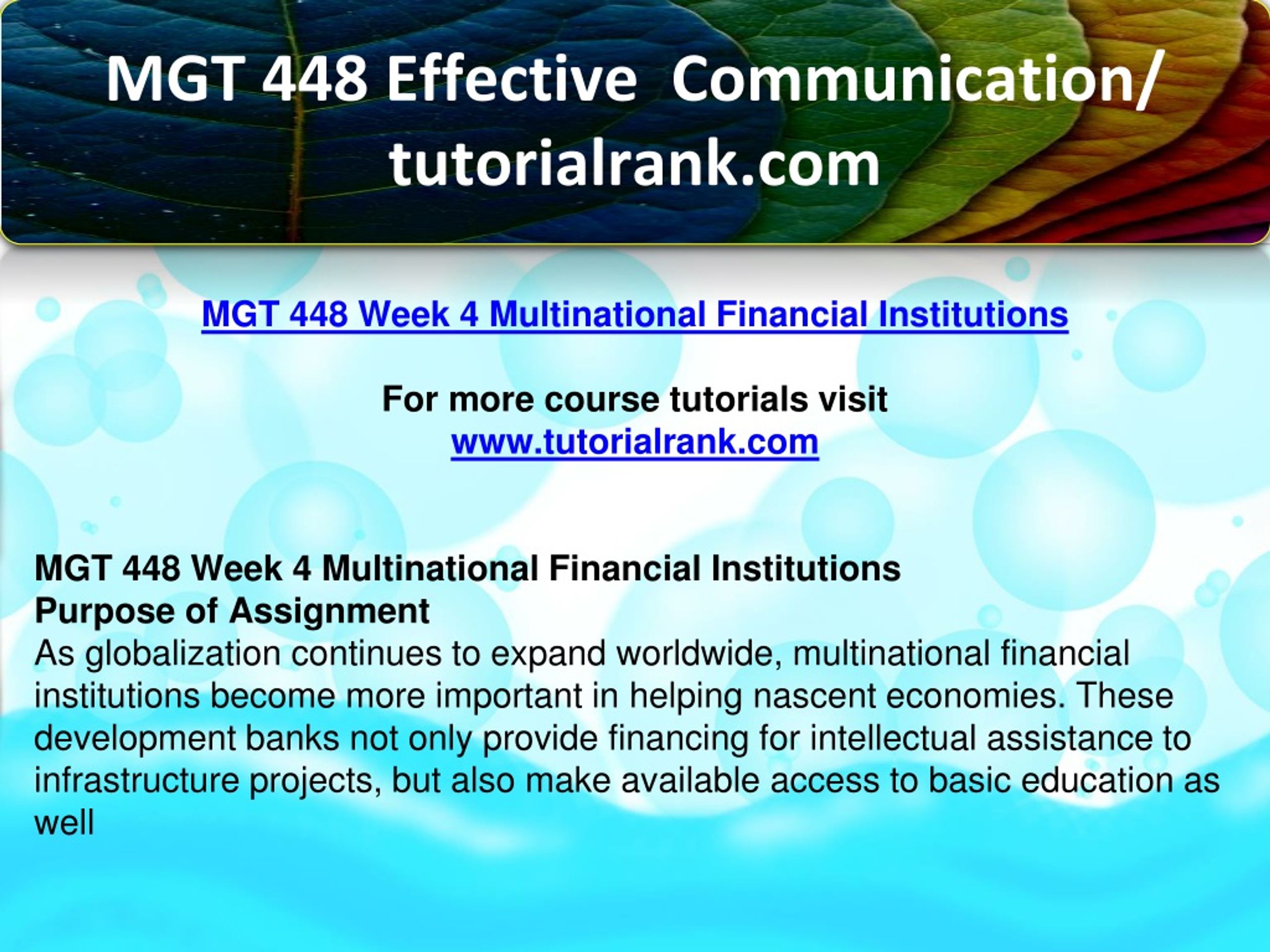 MGT 448 Effective Communication/ tutorialrank.com

MGT 448 Week 4 Multinational Financial Institutions

For more course tutorials visit
www.tutorialrank.com

MGT 448 Week 4 Multinational Financial Institutions
Purpose of Assignment
As globalization continues to expand worldwide, multinational financial institutions become more important in helping nascent economies. These development banks not only provide financing for intellectual assistance to infrastructure projects, but also make available access to basic education as well